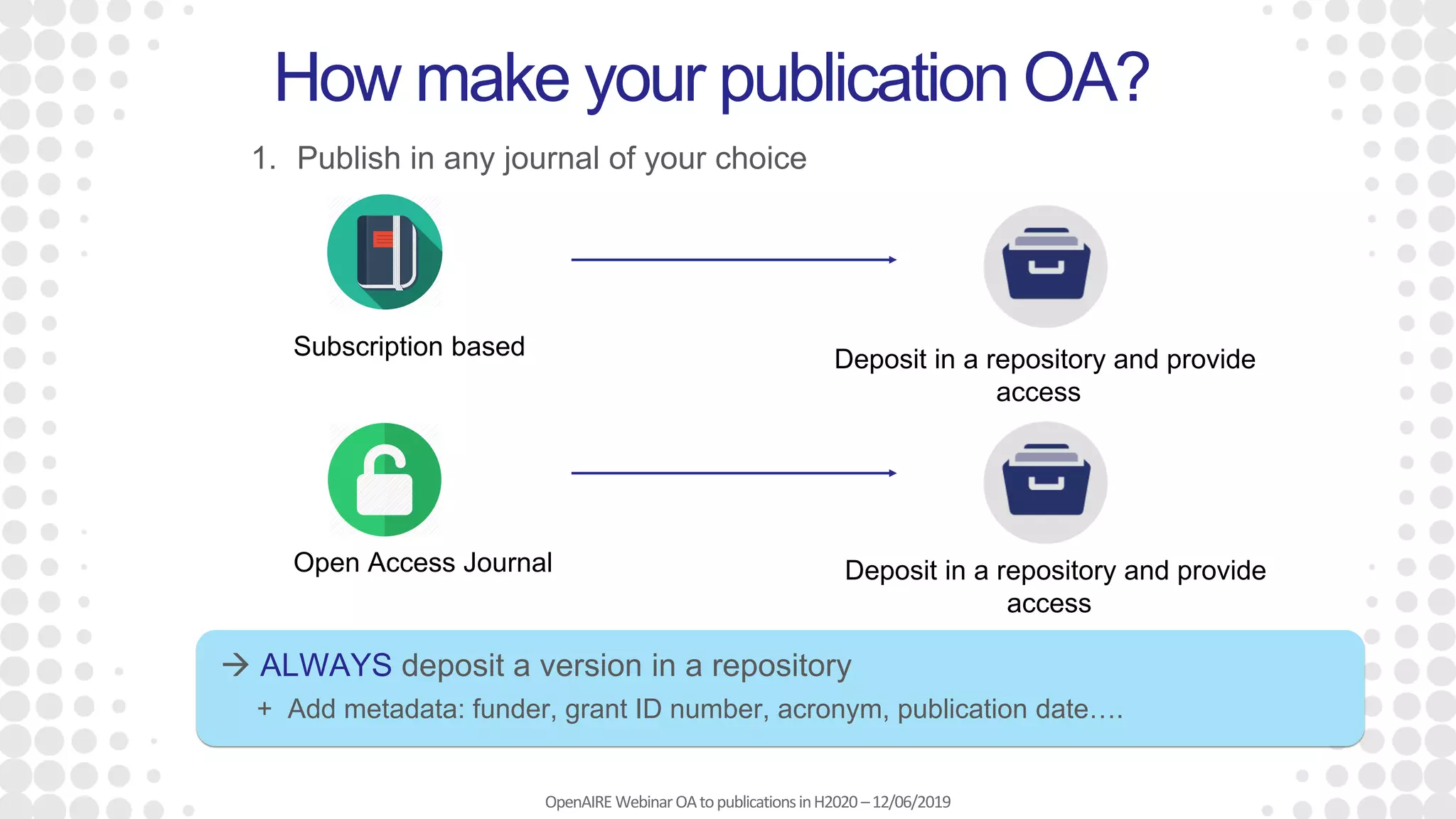 How make your publication OA?

1. Publish in any journal of your choice

Subscription based

Deposit in a repository and provide access

Open Access Journal

Deposit in a repository and provide access

→ ALWAYS deposit a version in a repository

+ Add metadata: funder, grant ID number, acronym, publication date….

OpenAIRE Webinar OA to publications in H2020 – 12/06/2019